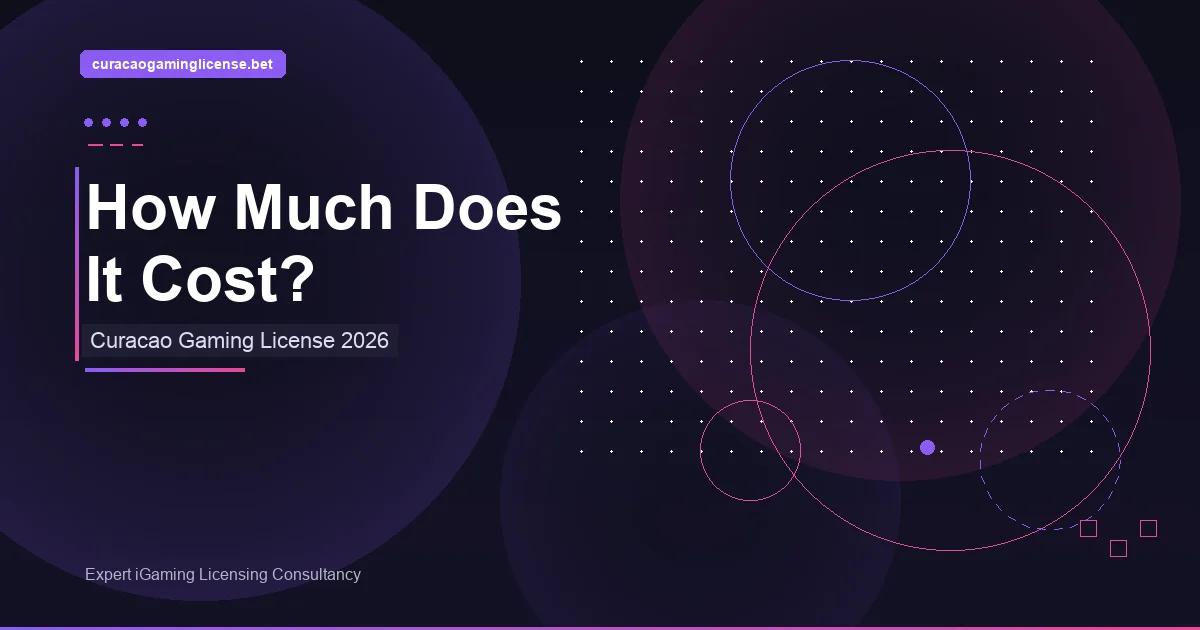 curacaogaminglicense.bet

How Much Does It Cost?

Curacao Gaming License 2026

Expert iGaming Licensing Consultancy